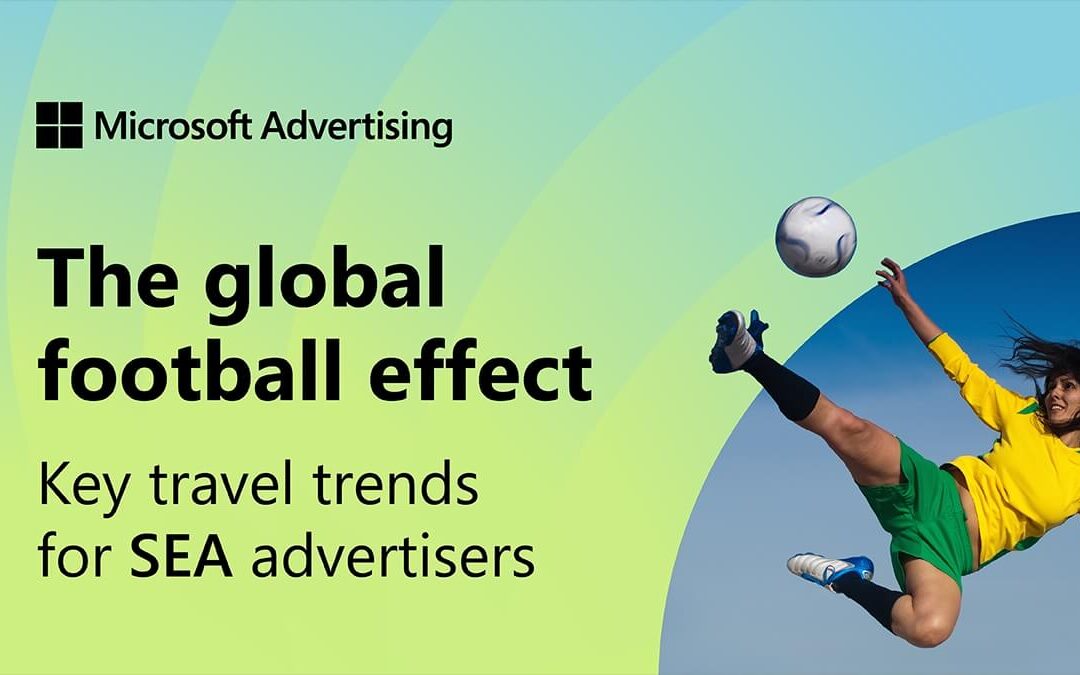 Microsoft Advertising

The global football effect

Key travel trends for SEA advertisers